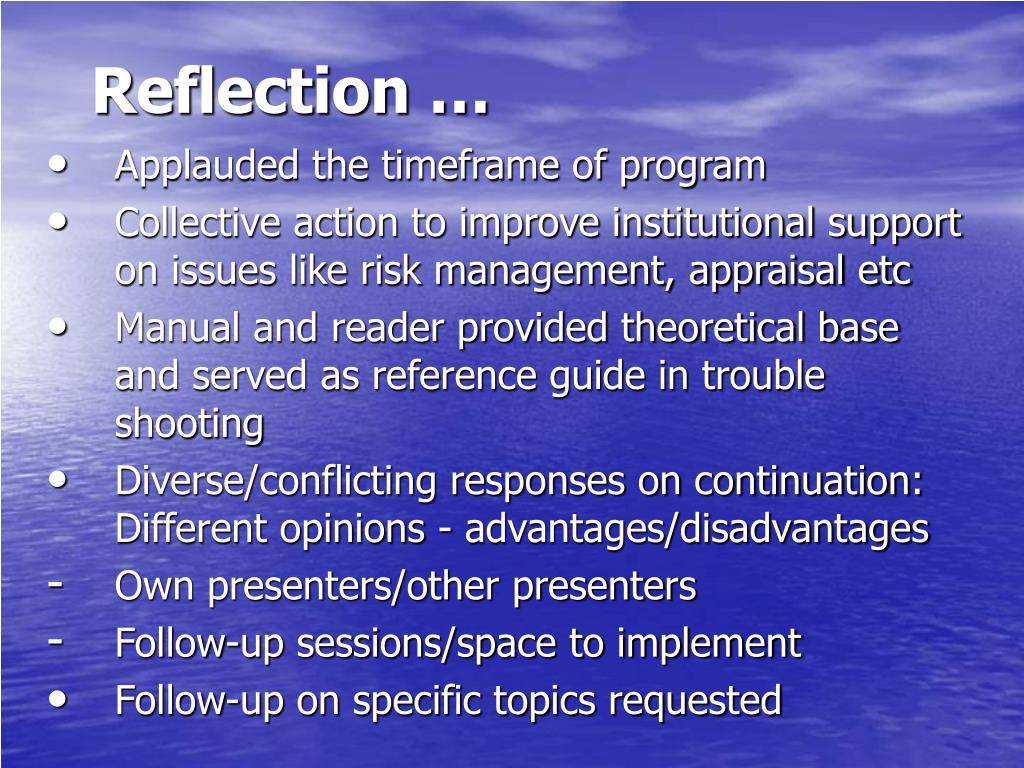 Reflection …

• Applauded the timeframe of program
• Collective action to improve institutional support on issues like risk management, appraisal etc
• Manual and reader provided theoretical base and served as reference guide in trouble shooting
• Diverse/conflicting responses on continuation: Different opinions - advantages/disadvantages
- Own presenters/other presenters
- Follow-up sessions/space to implement
• Follow-up on specific topics requested